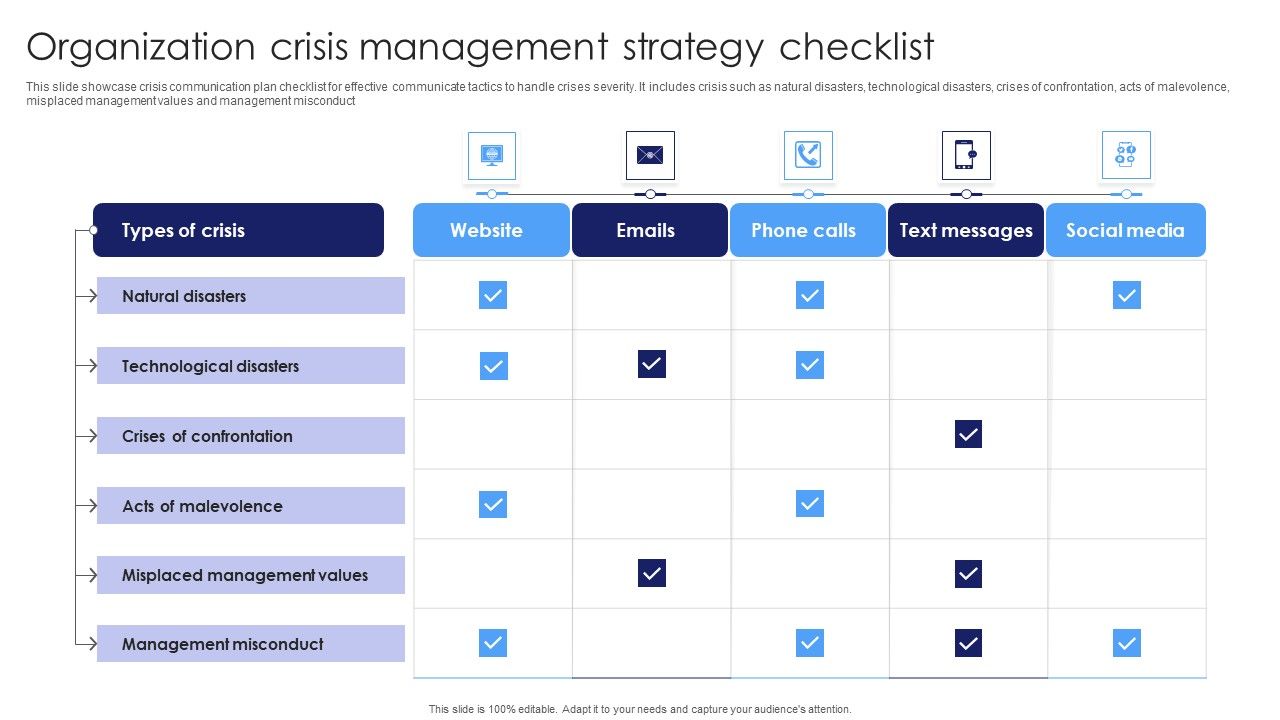 Organization crisis management strategy checklist

This slide showcase crisis communication plan checklist for effective communicate tactics to handle crises severity. It includes crisis such as natural disasters, technological disasters, crises of confrontation, acts of malevolence, misplaced management values and management misconduct

| Types of crisis | Website | Emails | Phone calls | Text messages | Social media |
|---|---|---|---|---|---|
| Natural disasters | ✓ | | ✓ | | ✓ |
| Technological disasters | ✓ | ✓ | ✓ | | |
| Crises of confrontation | | | | ✓ | |
| Acts of malevolence | ✓ | | ✓ | | |
| Misplaced management values | | ✓ | | ✓ | |
| Management misconduct | ✓ | | ✓ | ✓ | ✓ |

This slide is 100% editable. Adapt it to your needs and capture your audience's attention.